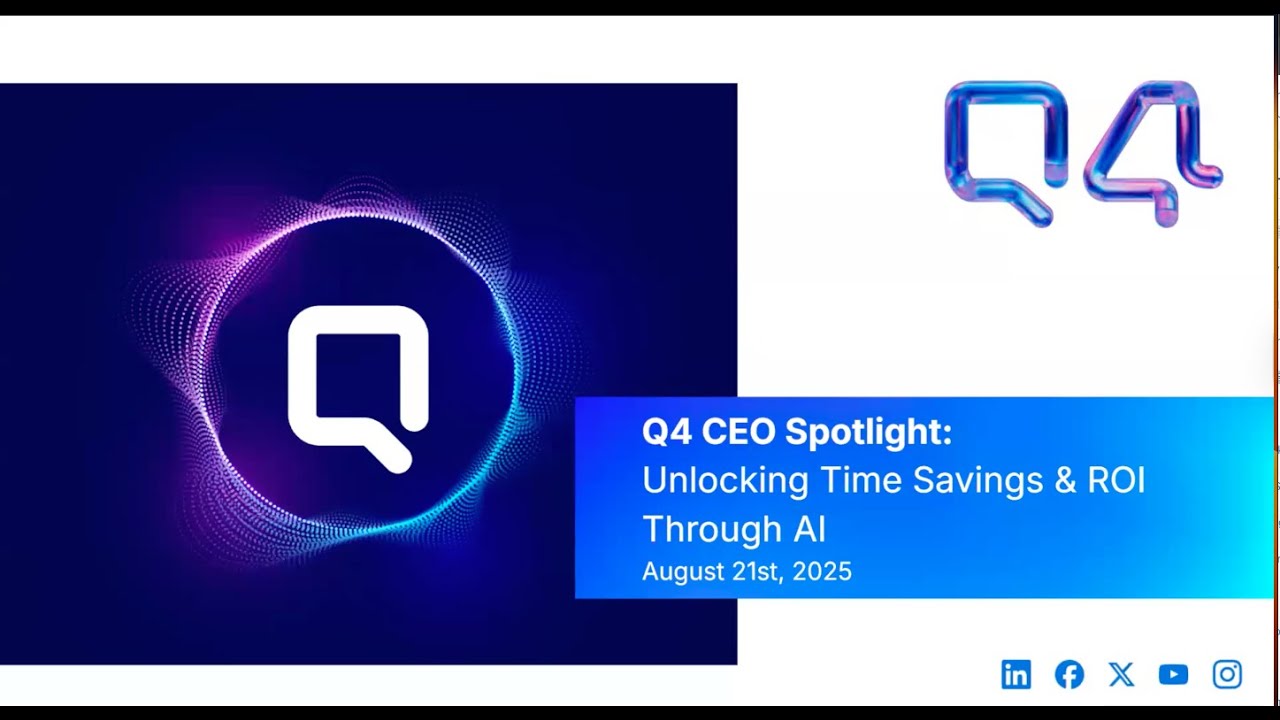 Q4

Q4 CEO Spotlight:
Unlocking Time Savings & ROI Through AI
August 21st, 2025